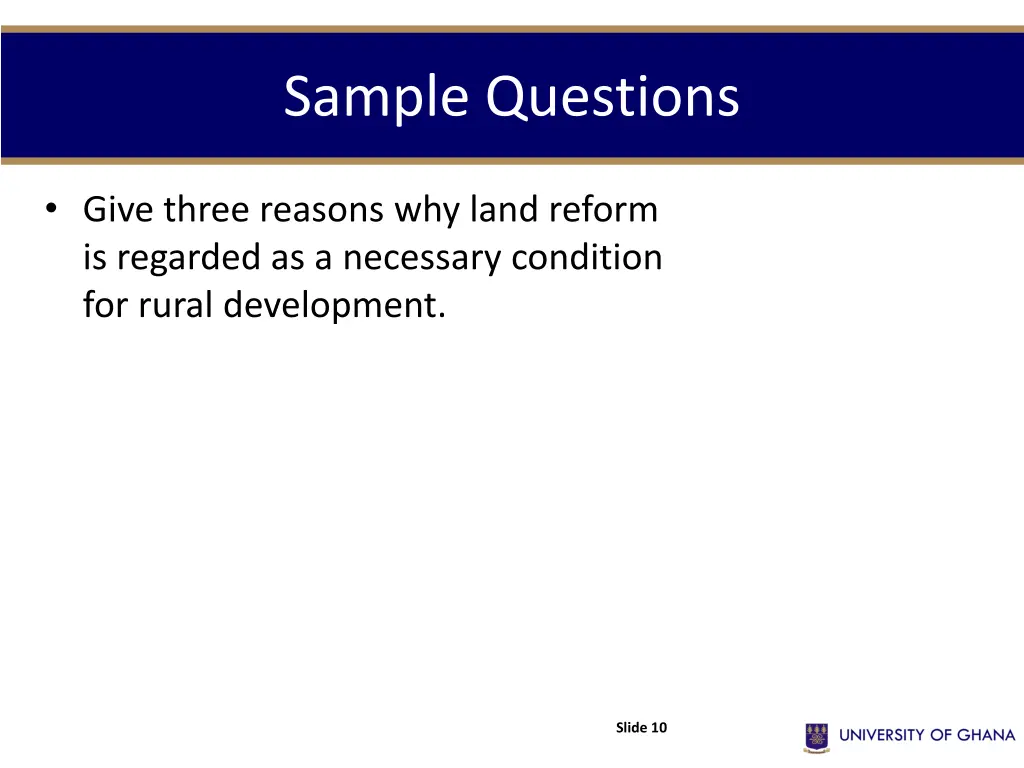 Sample Questions

• Give three reasons why land reform is regarded as a necessary condition for rural development.

Slide 10

UNIVERSITY OF GHANA